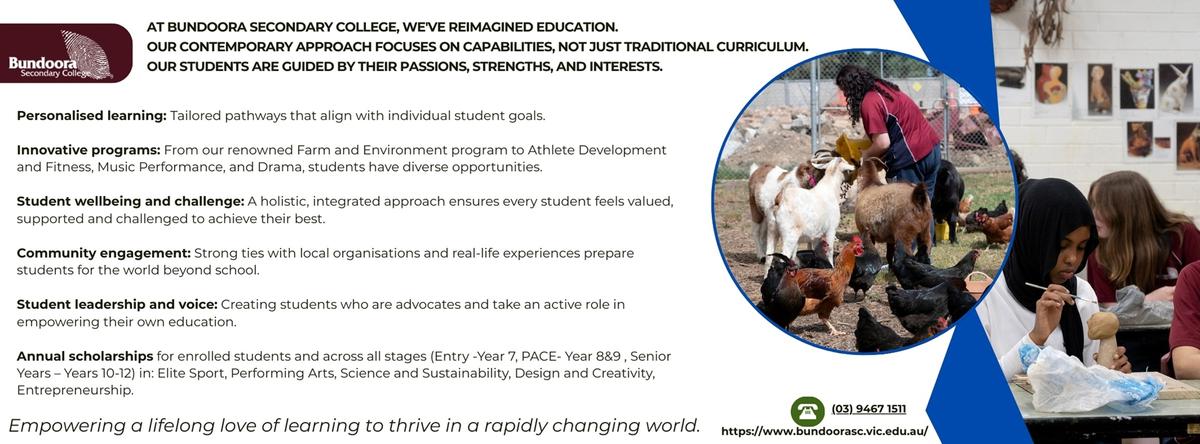 Bundoora Secondary College

AT BUNDOORA SECONDARY COLLEGE, WE'VE REIMAGINED EDUCATION.
OUR CONTEMPORARY APPROACH FOCUSES ON CAPABILITIES, NOT JUST TRADITIONAL CURRICULUM.
OUR STUDENTS ARE GUIDED BY THEIR PASSIONS, STRENGTHS, AND INTERESTS.

Personalised learning: Tailored pathways that align with individual student goals.

Innovative programs: From our renowned Farm and Environment program to Athlete Development and Fitness, Music Performance, and Drama, students have diverse opportunities.

Student wellbeing and challenge: A holistic, integrated approach ensures every student feels valued, supported and challenged to achieve their best.

Community engagement: Strong ties with local organisations and real-life experiences prepare students for the world beyond school.

Student leadership and voice: Creating students who are advocates and take an active role in empowering their own education.

Annual scholarships for enrolled students and across all stages (Entry -Year 7, PACE- Year 8&9 , Senior Years – Years 10-12) in: Elite Sport, Performing Arts, Science and Sustainability, Design and Creativity, Entrepreneurship.

Empowering a lifelong love of learning to thrive in a rapidly changing world.

(03) 9467 1511
https://www.bundoorasc.vic.edu.au/